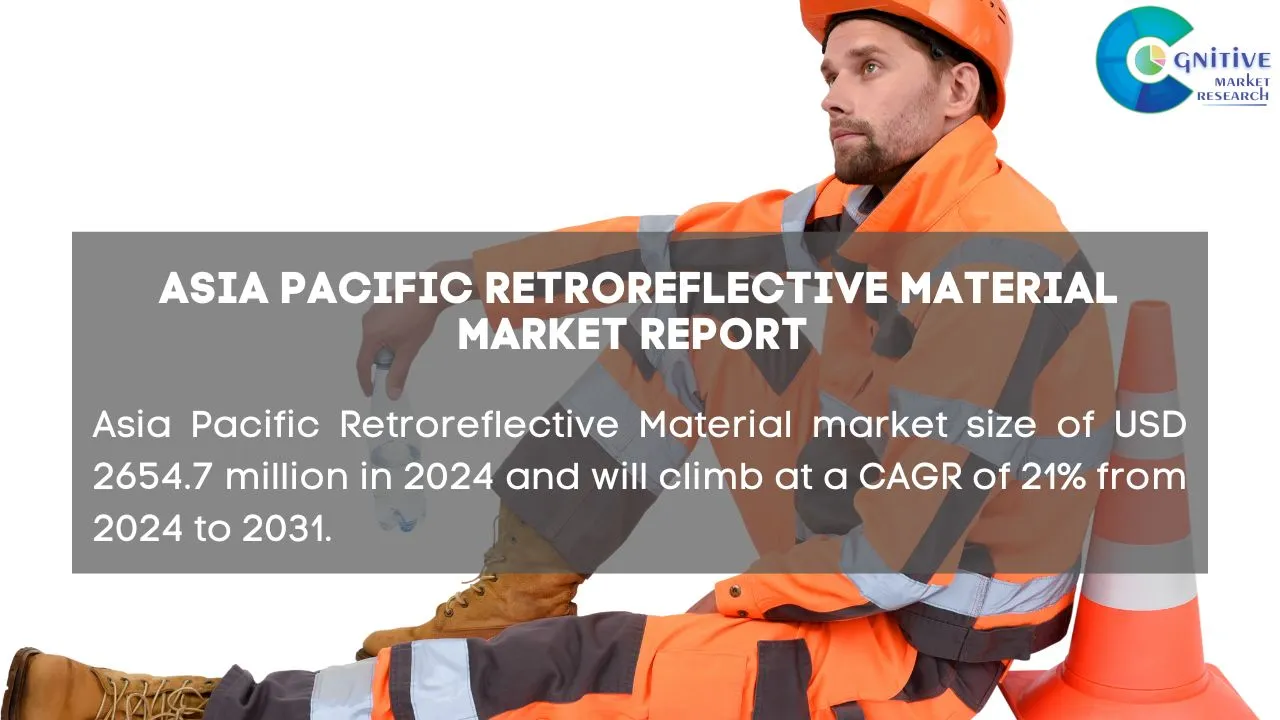 COGNITIVE
MARKET RESEARCH

ASIA PACIFIC RETROREFLECTIVE MATERIAL MARKET REPORT

Asia Pacific Retroreflective Material market size of USD 2654.7 million in 2024 and will climb at a CAGR of 21% from 2024 to 2031.